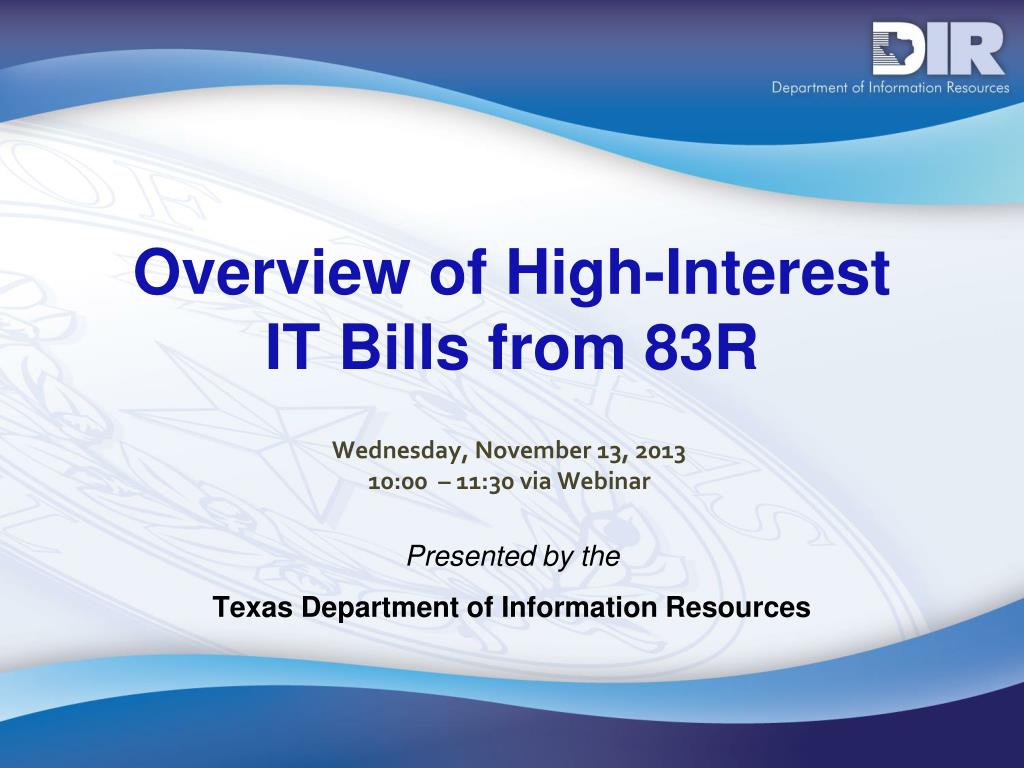 DIR
Department of Information Resources

Overview of High-Interest IT Bills from 83R

Wednesday, November 13, 2013
10:00 – 11:30 via Webinar

Presented by the

Texas Department of Information Resources